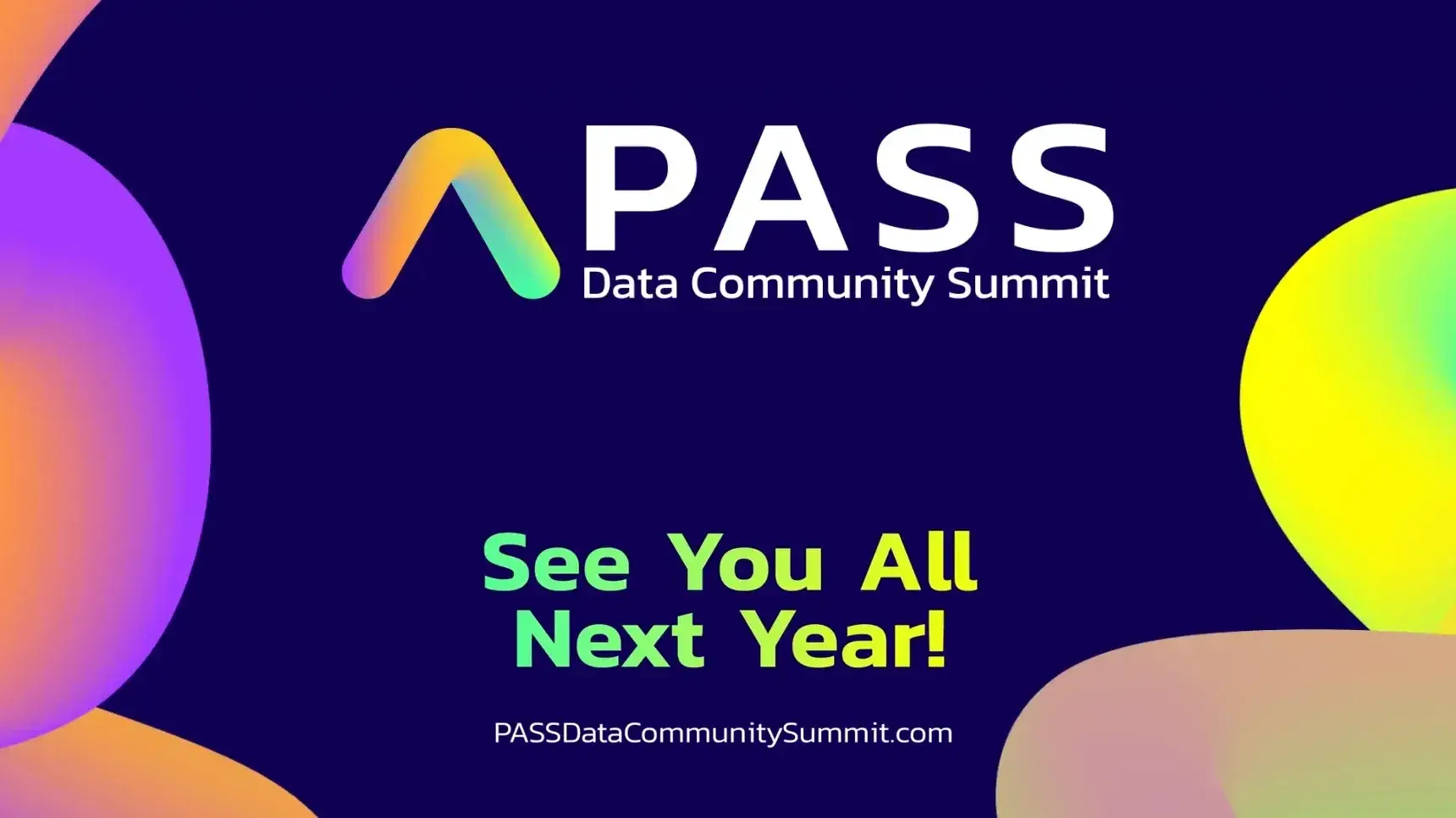 PASS
Data Community Summit

See You All
Next Year!

PASSDataCommunitySummit.com